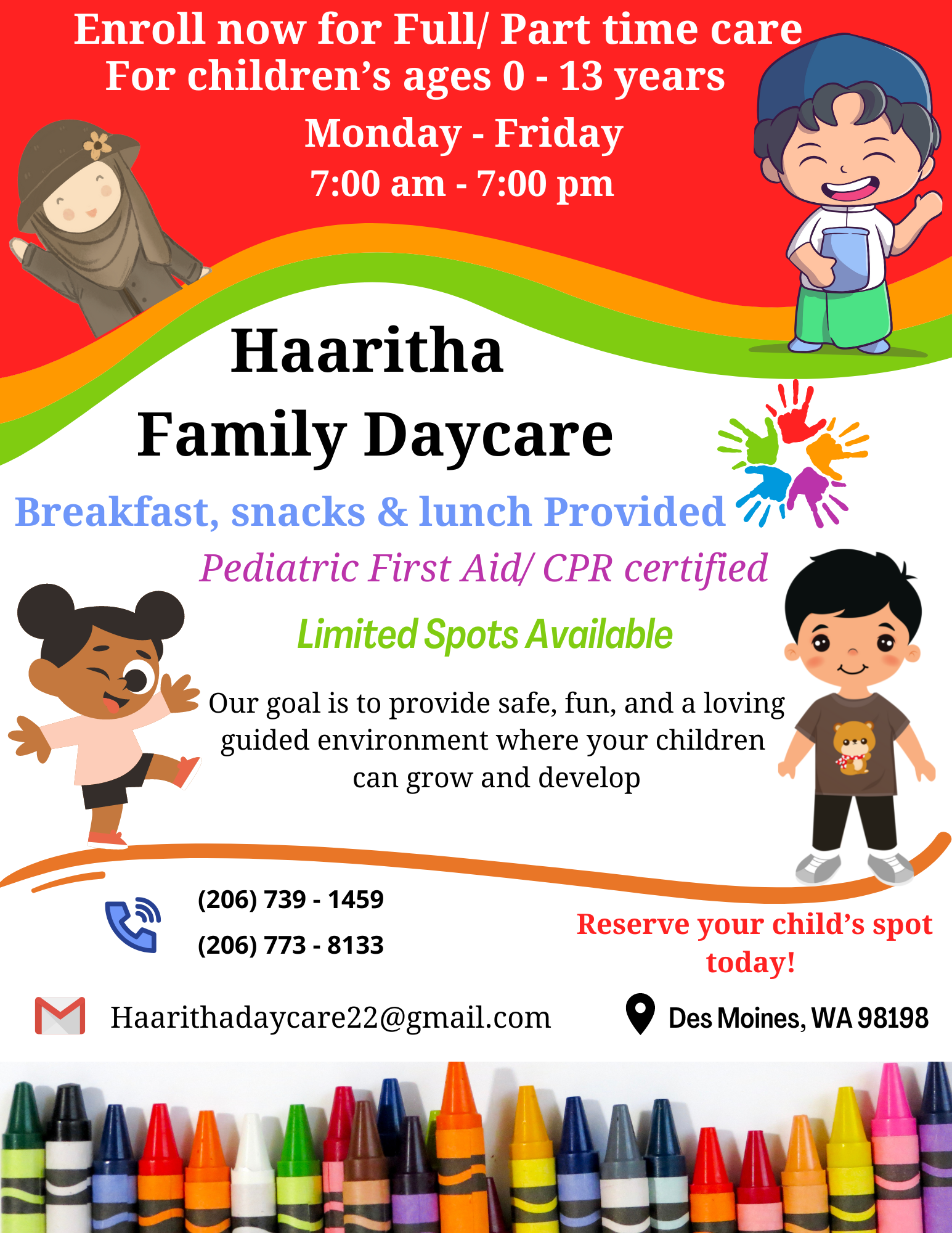 Enroll now for Full/ Part time care
For children's ages 0 - 13 years
Monday - Friday
7:00 am - 7:00 pm

Haaritha
Family Daycare

Breakfast, snacks & lunch Provided

Pediatric First Aid/ CPR certified

Limited Spots Available

Our goal is to provide safe, fun, and a loving guided environment where your children can grow and develop

(206) 739 - 1459
(206) 773 - 8133

Reserve your child's spot today!

Haarithadaycare22@gmail.com

Des Moines, WA 98198